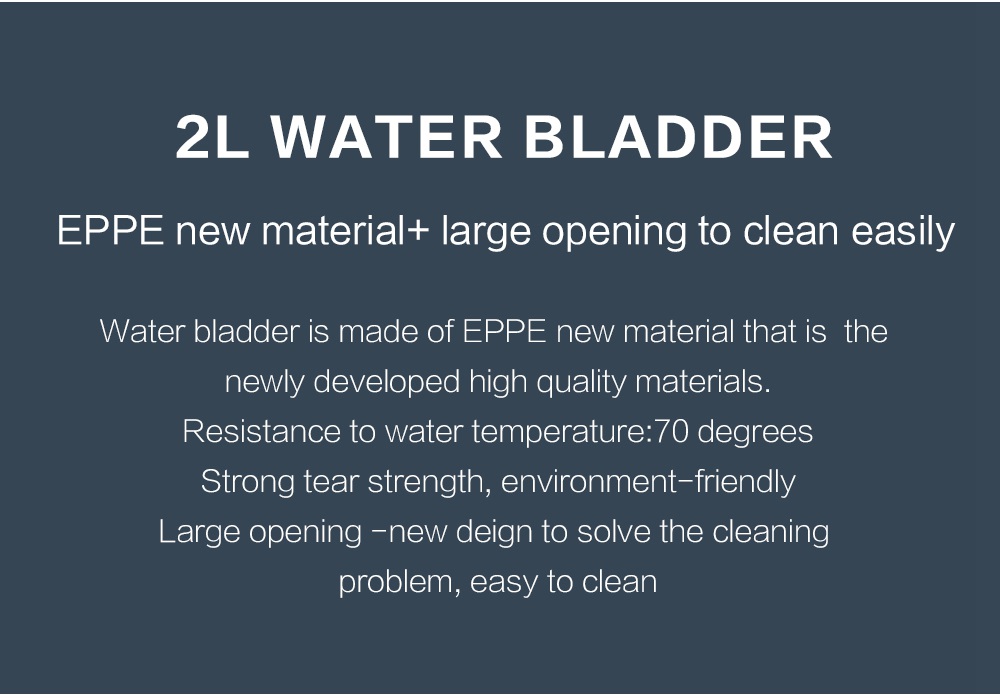 2L WATER BLADDER

EPPE new material+ large opening to clean easily

Water bladder is made of EPPE new material that is the newly developed high quality materials.
Resistance to water temperature:70 degrees
Strong tear strength, environment-friendly
Large opening -new deign to solve the cleaning problem, easy to clean